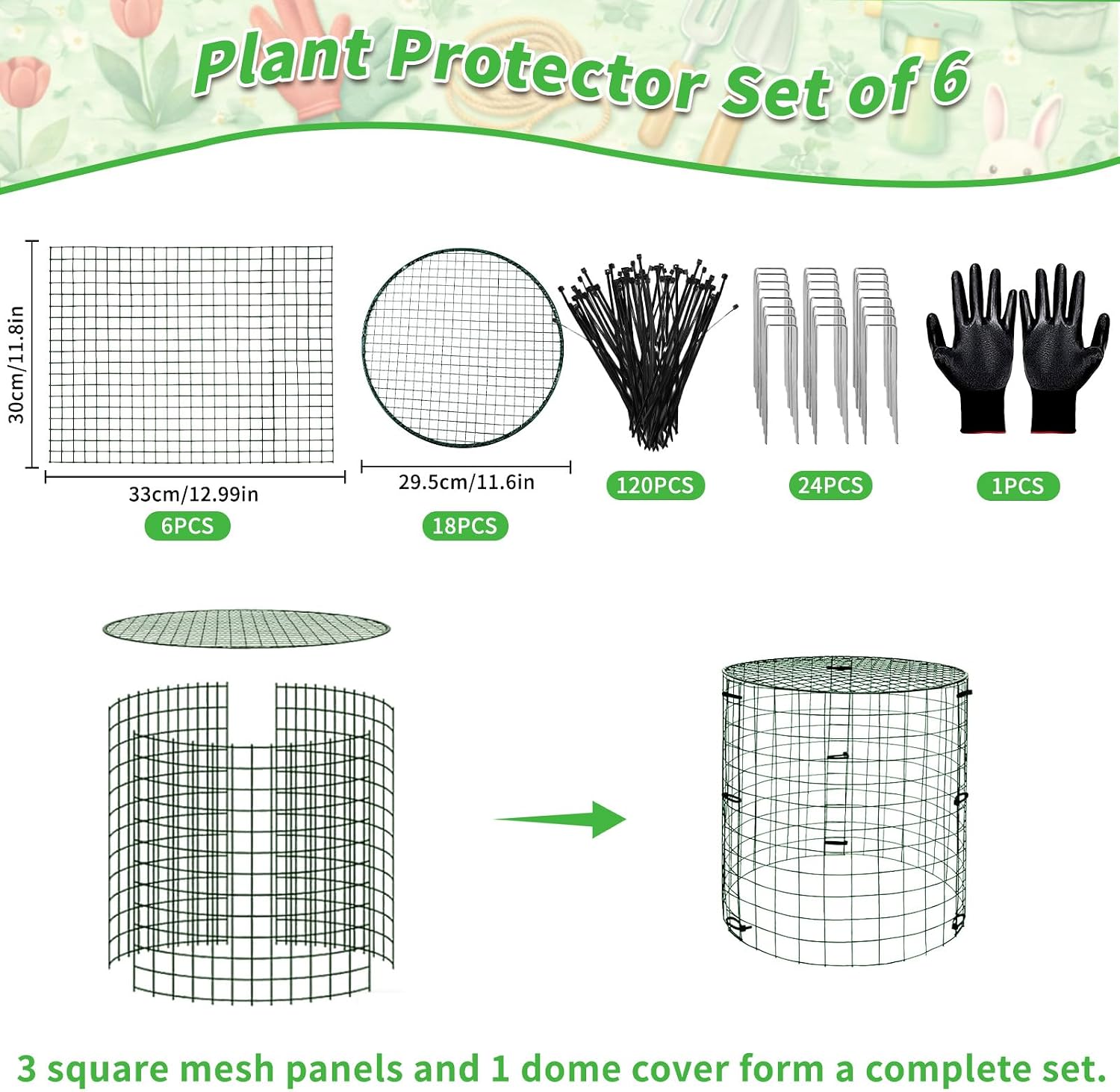 Plant Protector Set of 6

30cm/11.8in

33cm/12.99in

6PCS

29.5cm/11.6in

18PCS

120PCS

24PCS

1PCS

3 square mesh panels and 1 dome cover form a complete set.